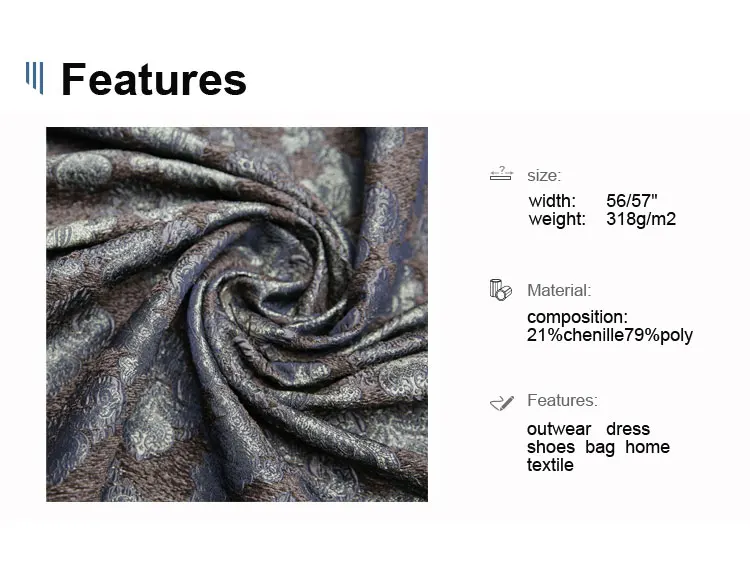 Features

size:

width: 56/57"
weight: 318g/m2

Material:

composition:
21%chenille79%poly

Features:

outwear dress shoes bag home textile